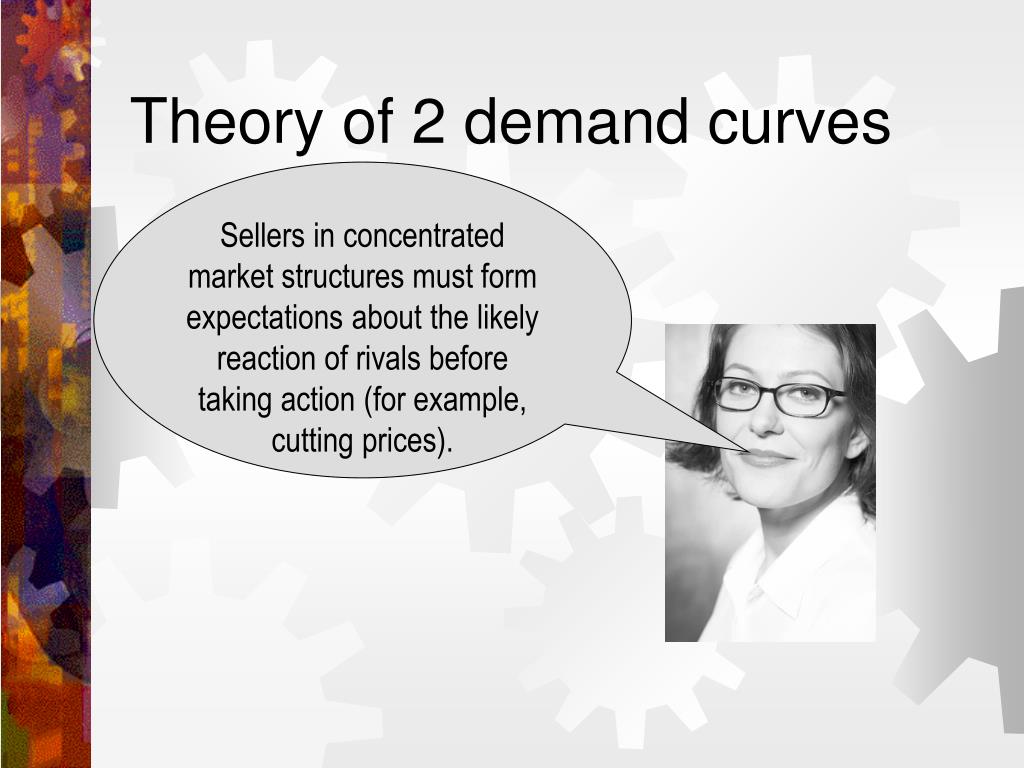 Theory of 2 demand curves

Sellers in concentrated market structures must form expectations about the likely reaction of rivals before taking action (for example, cutting prices).